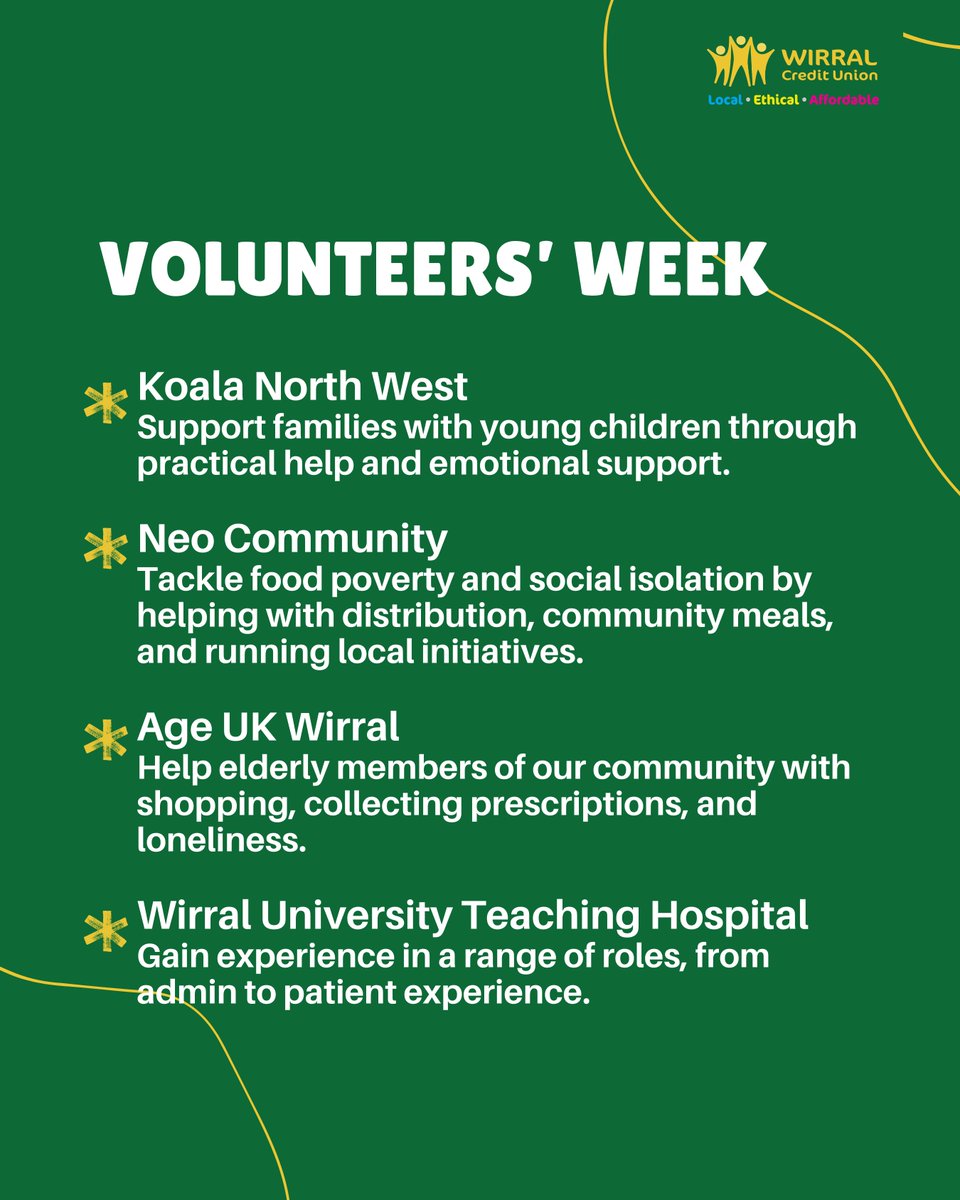 WIRRAL Credit Union
Local • Ethical • Affordable

VOLUNTEERS' WEEK

Koala North West
Support families with young children through practical help and emotional support.

Neo Community
Tackle food poverty and social isolation by helping with distribution, community meals, and running local initiatives.

Age UK Wirral
Help elderly members of our community with shopping, collecting prescriptions, and loneliness.

Wirral University Teaching Hospital
Gain experience in a range of roles, from admin to patient experience.